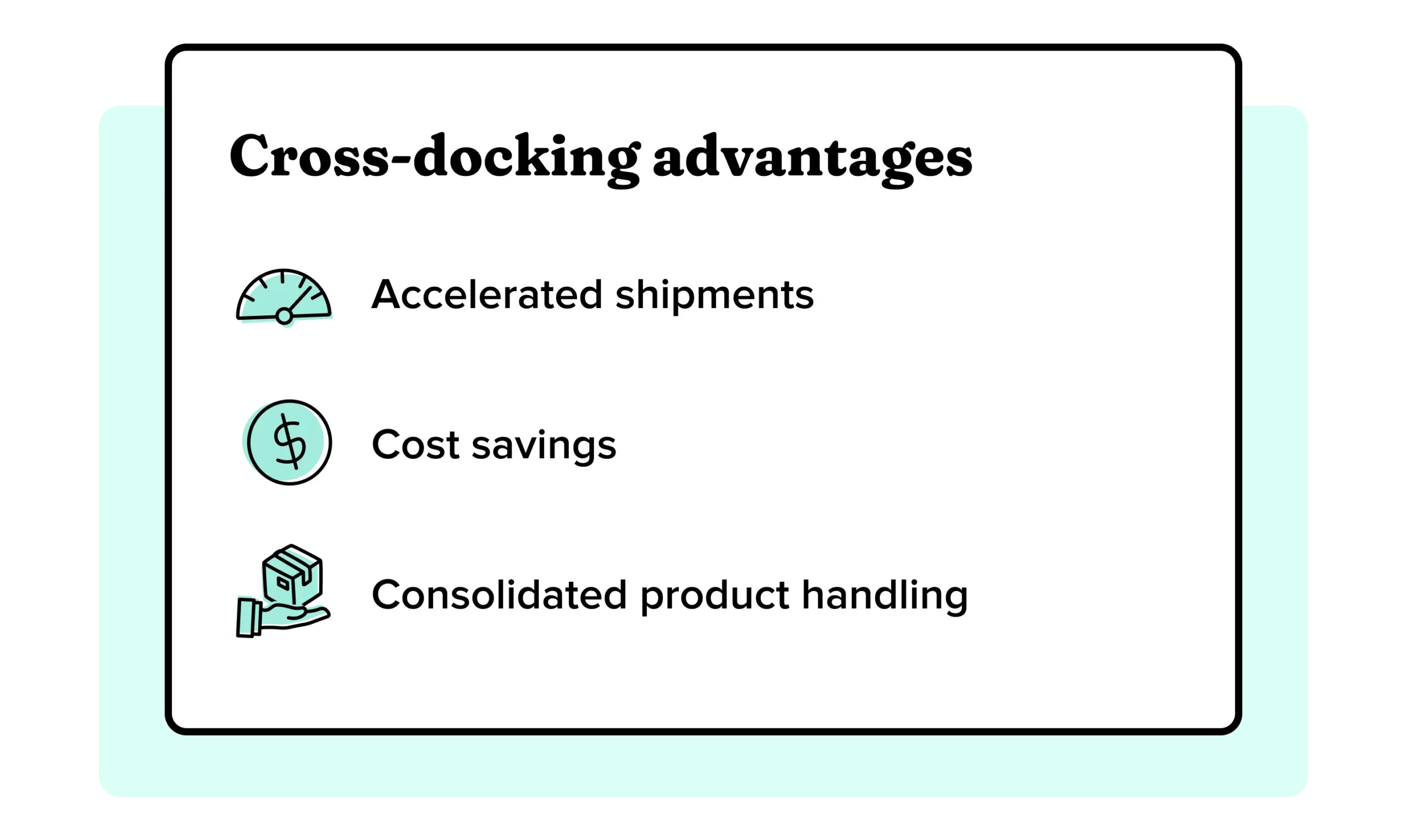 Cross-docking advantages

Accelerated shipments

$

Cost savings

Consolidated product handling